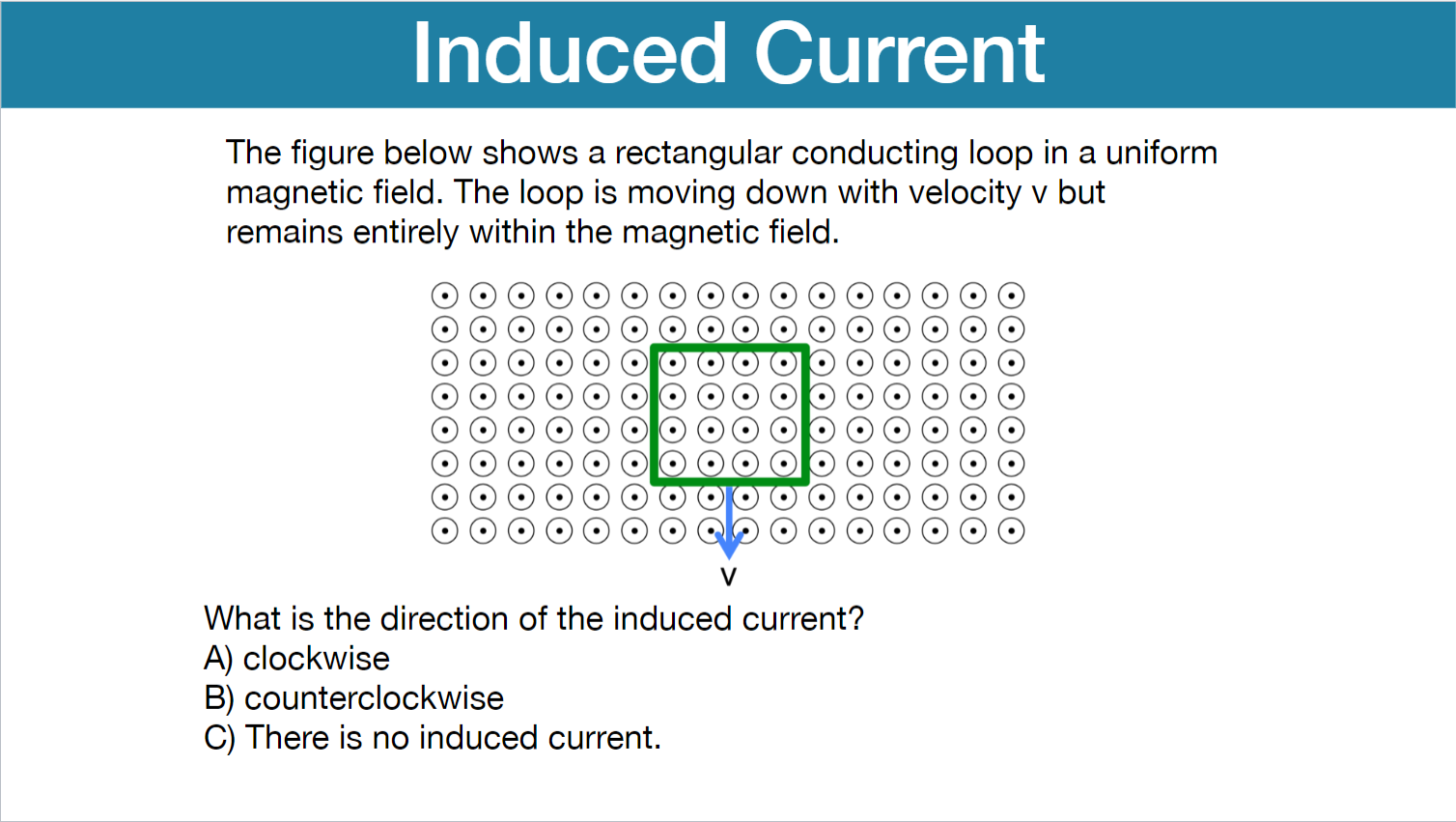 Induced Current

The figure below shows a rectangular conducting loop in a uniform magnetic field. The loop is moving down with velocity v but remains entirely within the magnetic field.

v

What is the direction of the induced current?
A) clockwise
B) counterclockwise
C) There is no induced current.